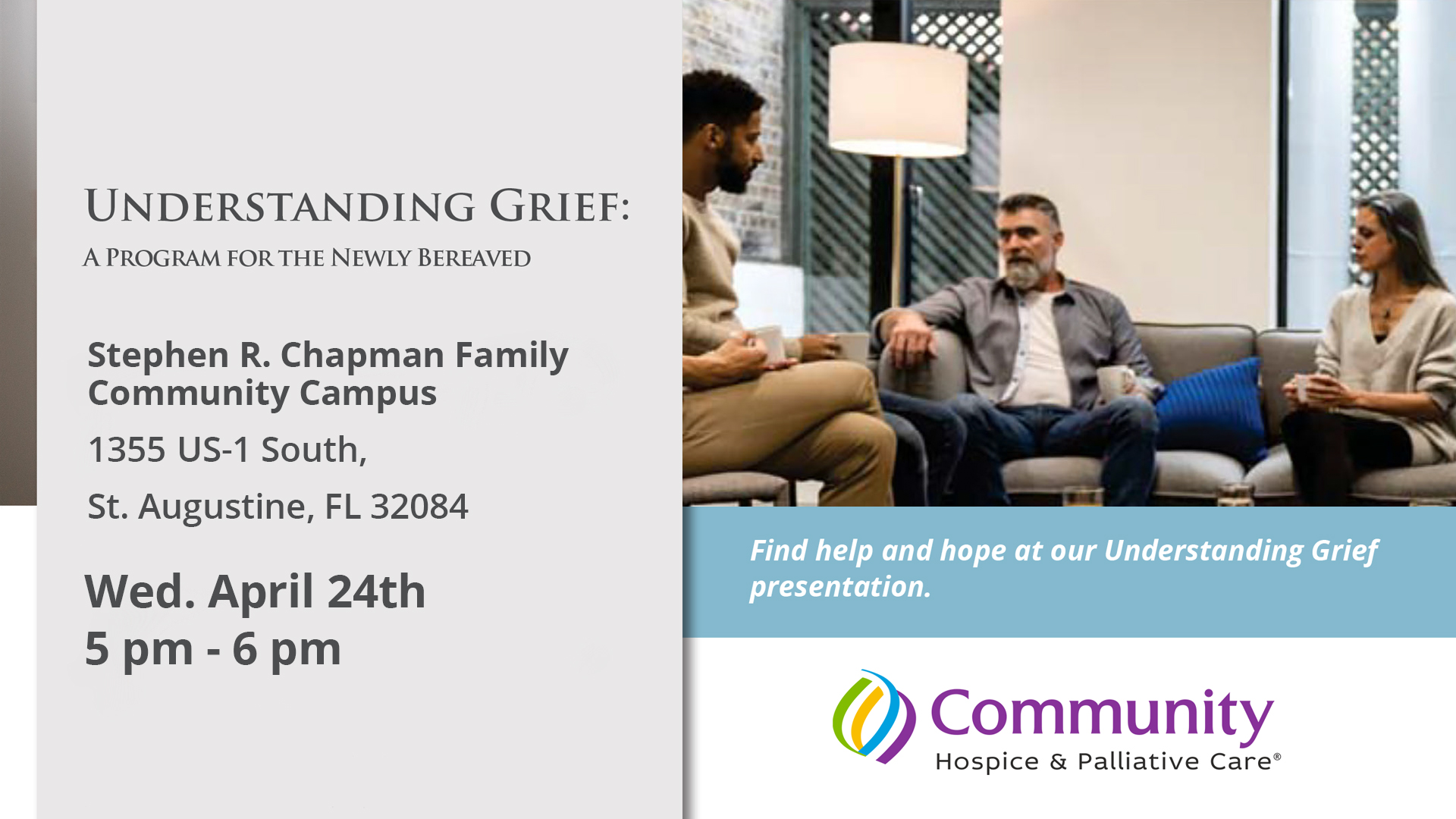 UNDERSTANDING GRIEF:
A PROGRAM FOR THE NEWLY BEREAVED

Stephen R. Chapman Family Community Campus

1355 US-1 South,

St. Augustine, FL 32084

Wed. April 24th
5 pm - 6 pm

Find help and hope at our Understanding Grief presentation.

Community
Hospice & Palliative Care®